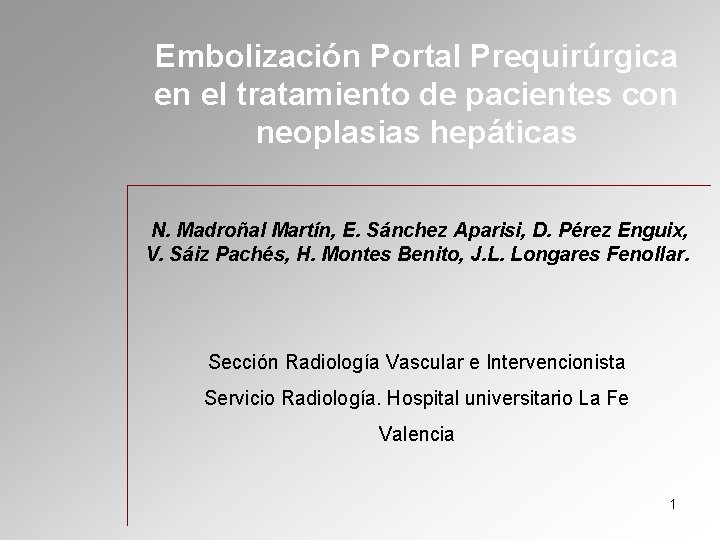 Embolización Portal Prequirúrgica en el tratamiento de pacientes con neoplasias hepáticas

N. Madroñal Martín, E. Sánchez Aparisi, D. Pérez Enguix, V. Sáiz Pachés, H. Montes Benito, J.L. Longares Fenollar.

Sección Radiología Vascular e Intervencionista

Servicio Radiología. Hospital universitario La Fe

Valencia

1